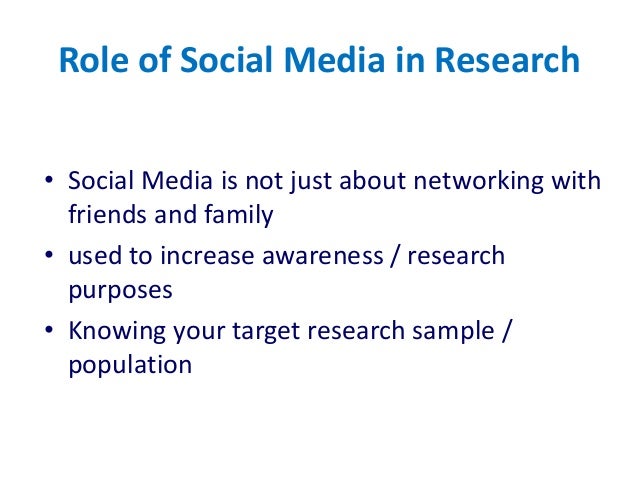 Role of Social Media in Research

• Social Media is not just about networking with friends and family
• used to increase awareness / research purposes
• Knowing your target research sample / population